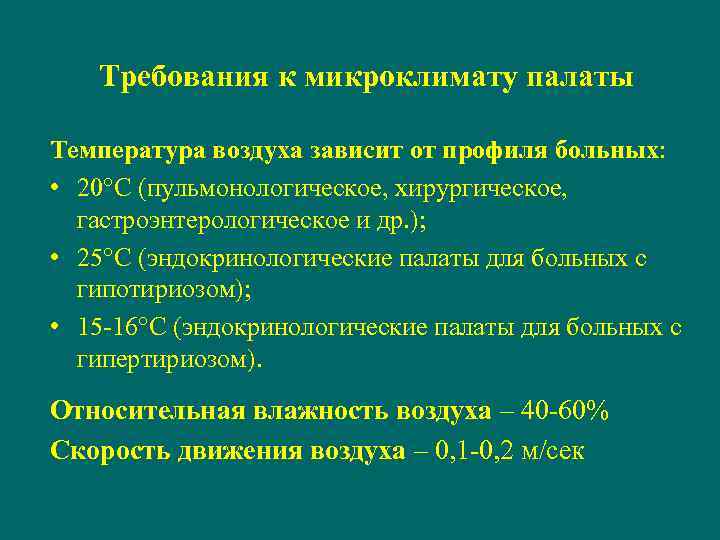 Требования к микроклимату палаты

Температура воздуха зависит от профиля больных:

• 20°C (пульмонологическое, хирургическое, гастроэнтерологическое и др.);

• 25°C (эндокринологические палаты для больных с гипотириозом);

• 15-16°C (эндокринологические палаты для больных с гипертириозом).

Относительная влажность воздуха – 40-60%

Скорость движения воздуха – 0,1-0,2 м/сек